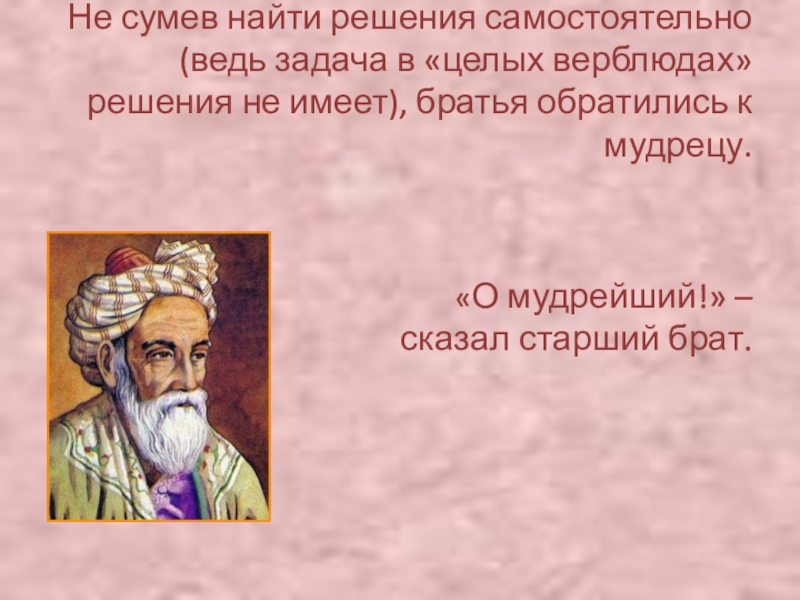 Не сумев найти решения самостоятельно (ведь задача в «целых верблюдах» решения не имеет), братья обратились к мудрецу.

«О мудрейший!» – сказал старший брат.